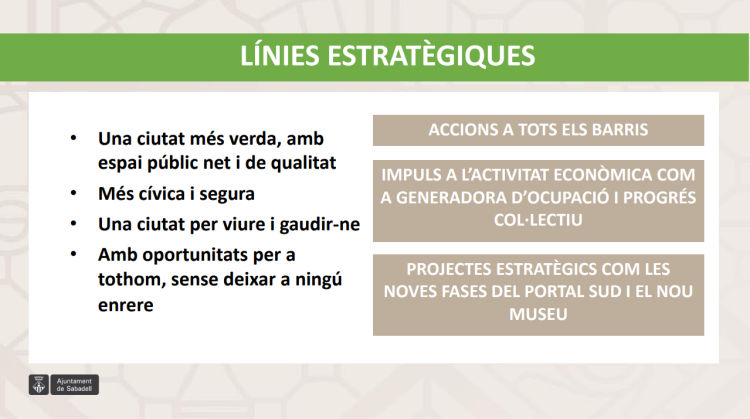 LÍNIES ESTRATÈGIQUES

• Una ciutat més verda, amb espai públic net i de qualitat
• Més cívica i segura
• Una ciutat per viure i gaudir-ne
• Amb oportunitats per a tothom, sense deixar a ningú enrere

ACCIONS A TOTS ELS BARRIS

IMPULS A L'ACTIVITAT ECONÒMICA COM A GENERADORA D'OCUPACIÓ I PROGRÉS COL·LECTIU

PROJECTES ESTRATÈGICS COM LES NOVES FASES DEL PORTAL SUD I EL NOU MUSEU

Ajuntament de Sabadell